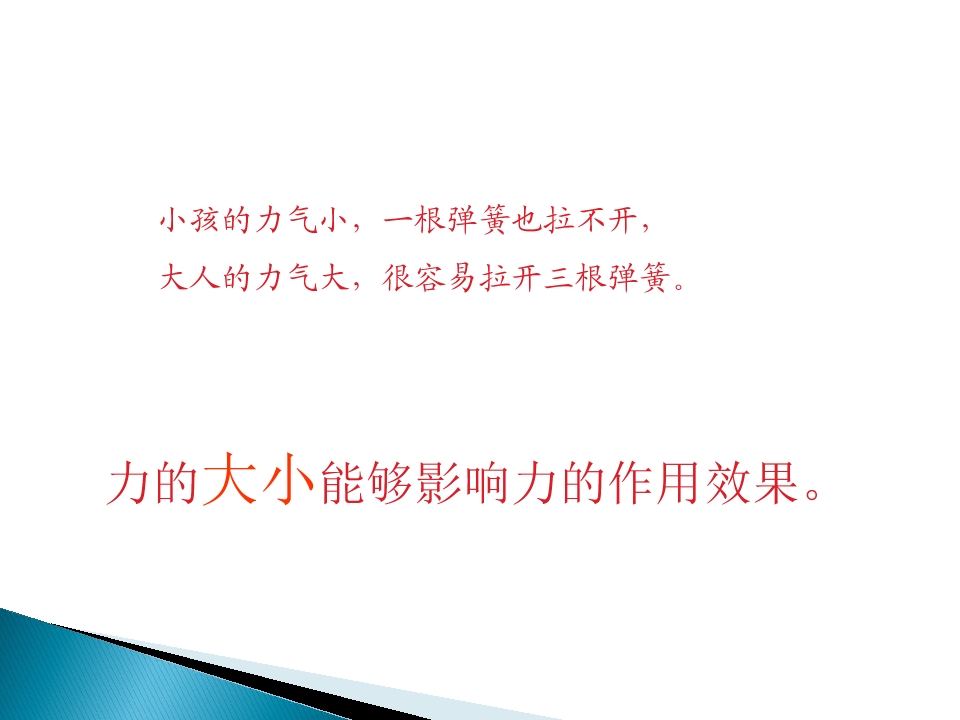 小孩的力气小，一根弹簧也拉不开，
大人的力气大，很容易拉开三根弹簧。

力的大小能够影响力的作用效果。